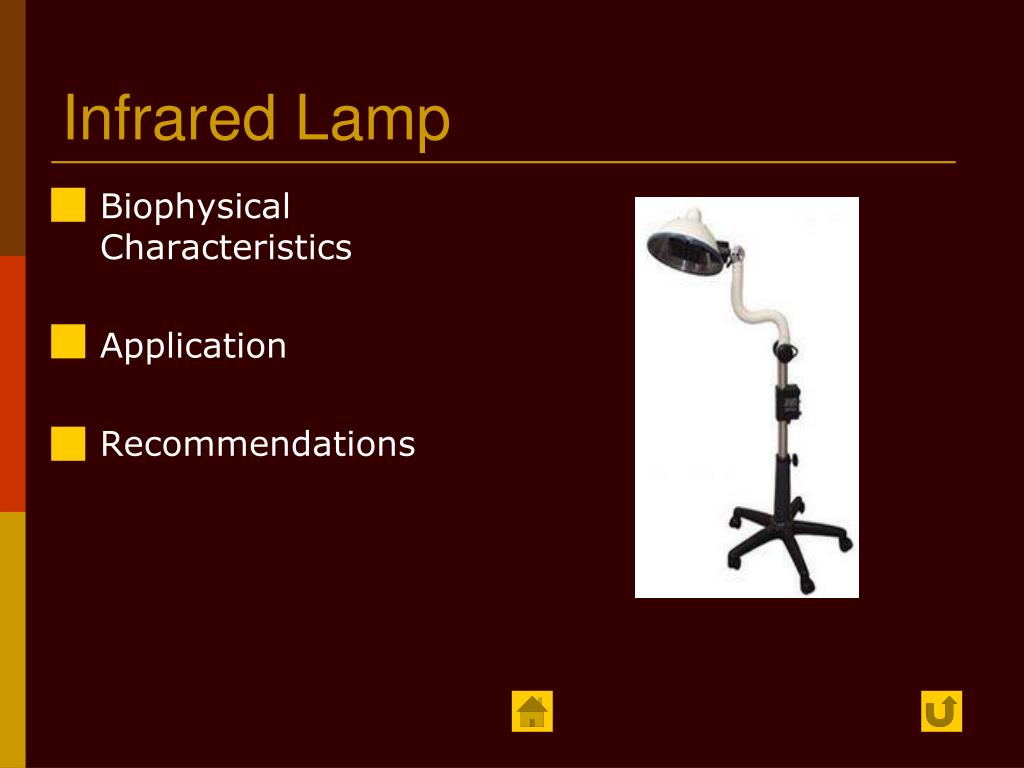 Infrared Lamp

Biophysical Characteristics

Application

Recommendations